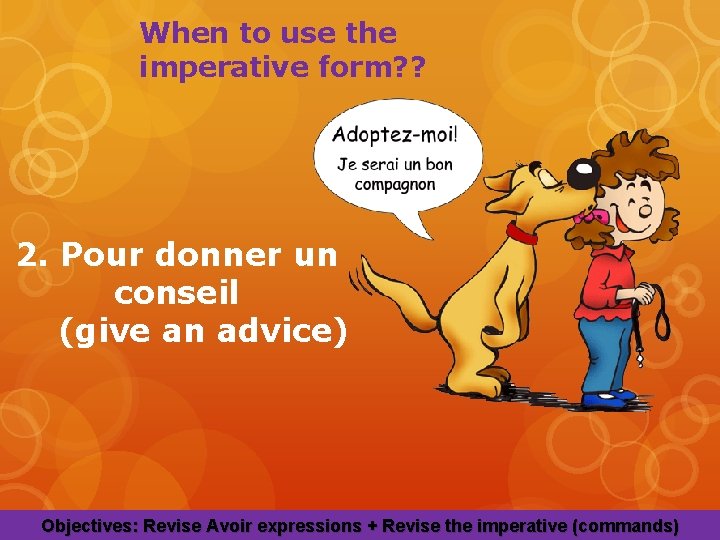 When to use the imperative form??

Adoptez-moi!
Je serai un bon compagnon

2. Pour donner un conseil
(give an advice)

Objectives: Revise Avoir expressions + Revise the imperative (commands)